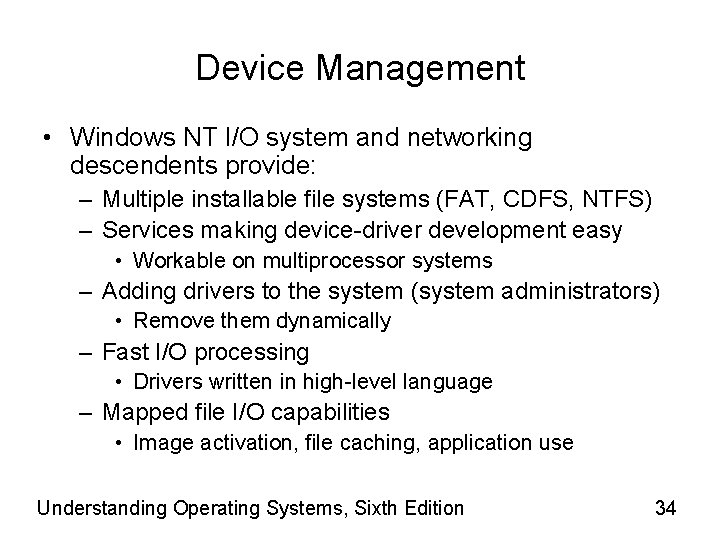 Device Management

• Windows NT I/O system and networking descendents provide:
– Multiple installable file systems (FAT, CDFS, NTFS)
– Services making device-driver development easy
• Workable on multiprocessor systems
– Adding drivers to the system (system administrators)
• Remove them dynamically
– Fast I/O processing
• Drivers written in high-level language
– Mapped file I/O capabilities
• Image activation, file caching, application use

Understanding Operating Systems, Sixth Edition

34